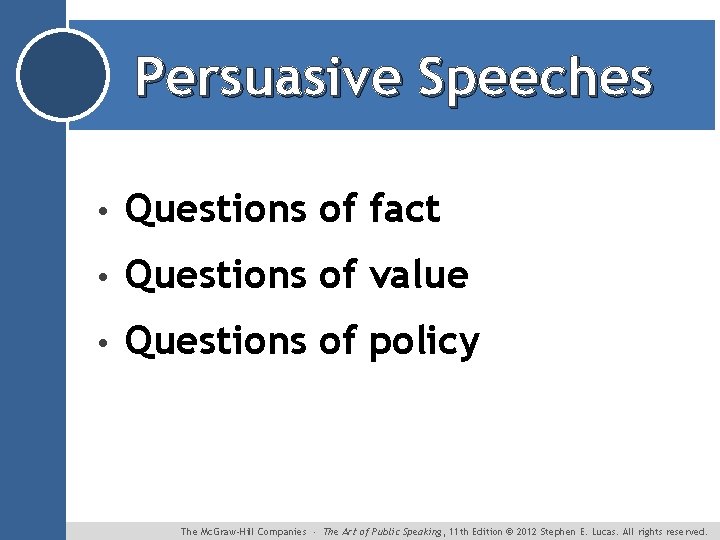 Persuasive Speeches

• Questions of fact
• Questions of value
• Questions of policy

The McGraw-Hill Companies · The Art of Public Speaking, 11th Edition © 2012 Stephen E. Lucas. All rights reserved.